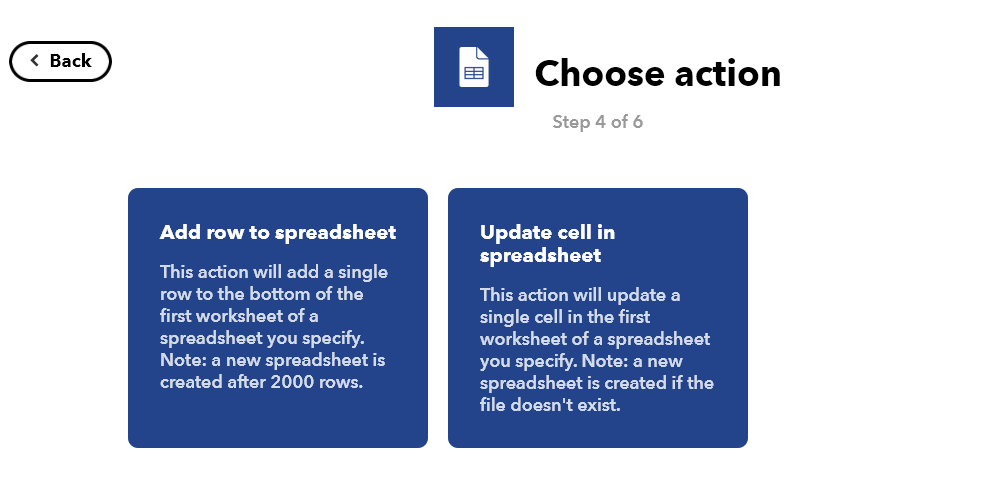 Back

Choose action

Step 4 of 6

Add row to spreadsheet

This action will add a single row to the bottom of the first worksheet of a spreadsheet you specify. Note: a new spreadsheet is created after 2000 rows.

Update cell in spreadsheet

This action will update a single cell in the first worksheet of a spreadsheet you specify. Note: a new spreadsheet is created if the file doesn't exist.